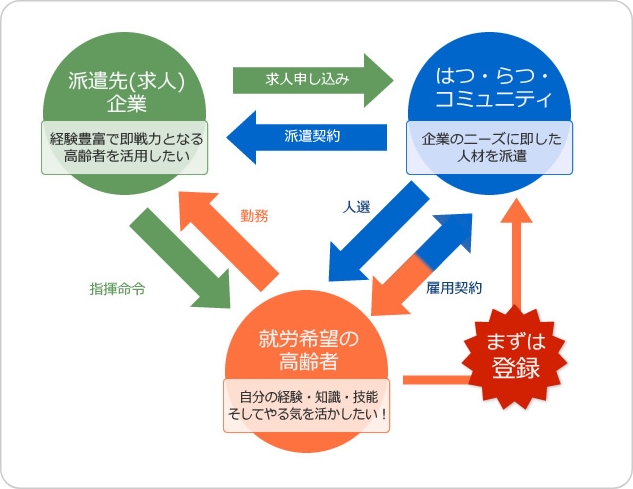 派遣先(求人)企業

経験豊富で即戦力となる高齢者を活用したい

求人申し込み

派遣契約

はつ・らつ・コミュニティ

企業のニーズに即した人材を派遣

勤務

指揮命令

人選

雇用契約

就労希望の高齢者

自分の経験・知識・技能そしてやる気を活かしたい！

まずは登録